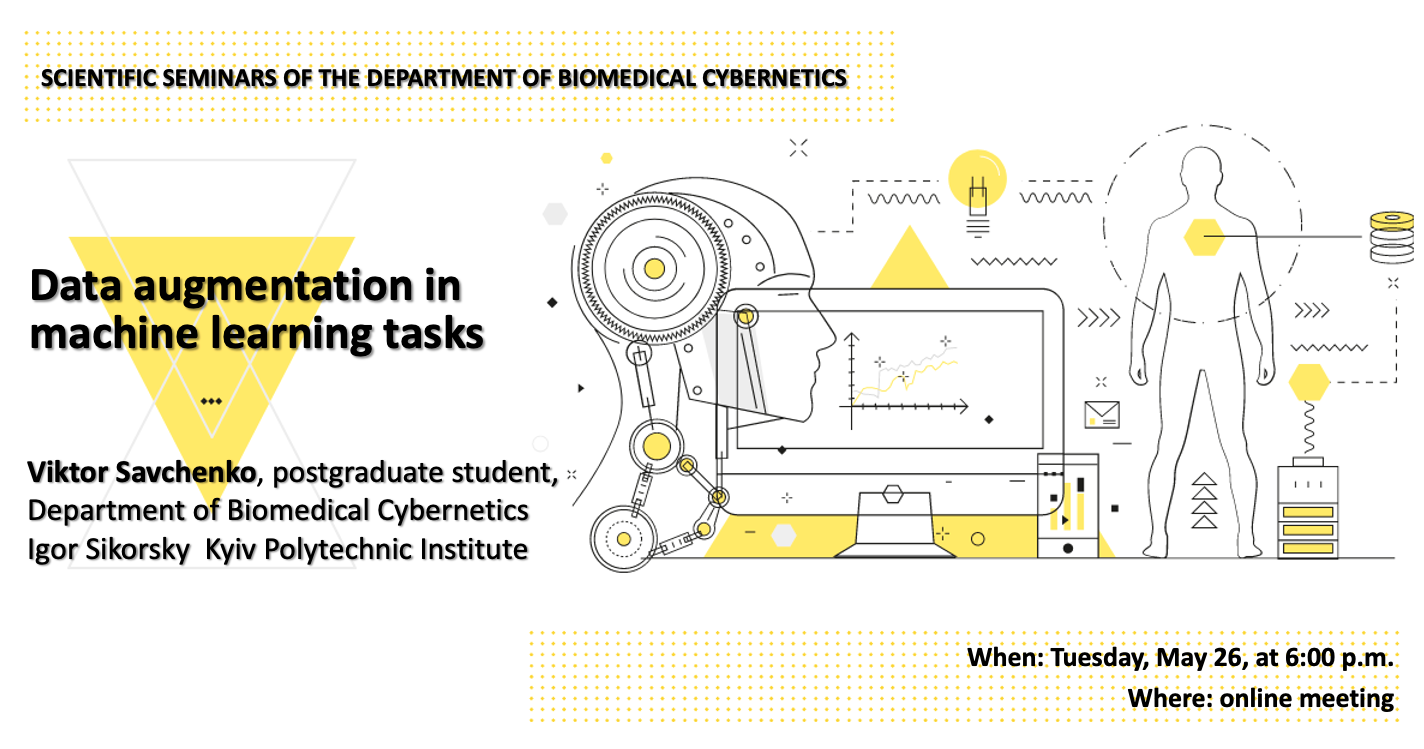 SCIENTIFIC SEMINARS OF THE DEPARTMENT OF BIOMEDICAL CYBERNETICS

Data augmentation in machine learning tasks

Viktor Savchenko, postgraduate student, Department of Biomedical Cybernetics Igor Sikorsky Kyiv Polytechnic Institute

When: Tuesday, May 26, at 6:00 p.m.
Where: online meeting